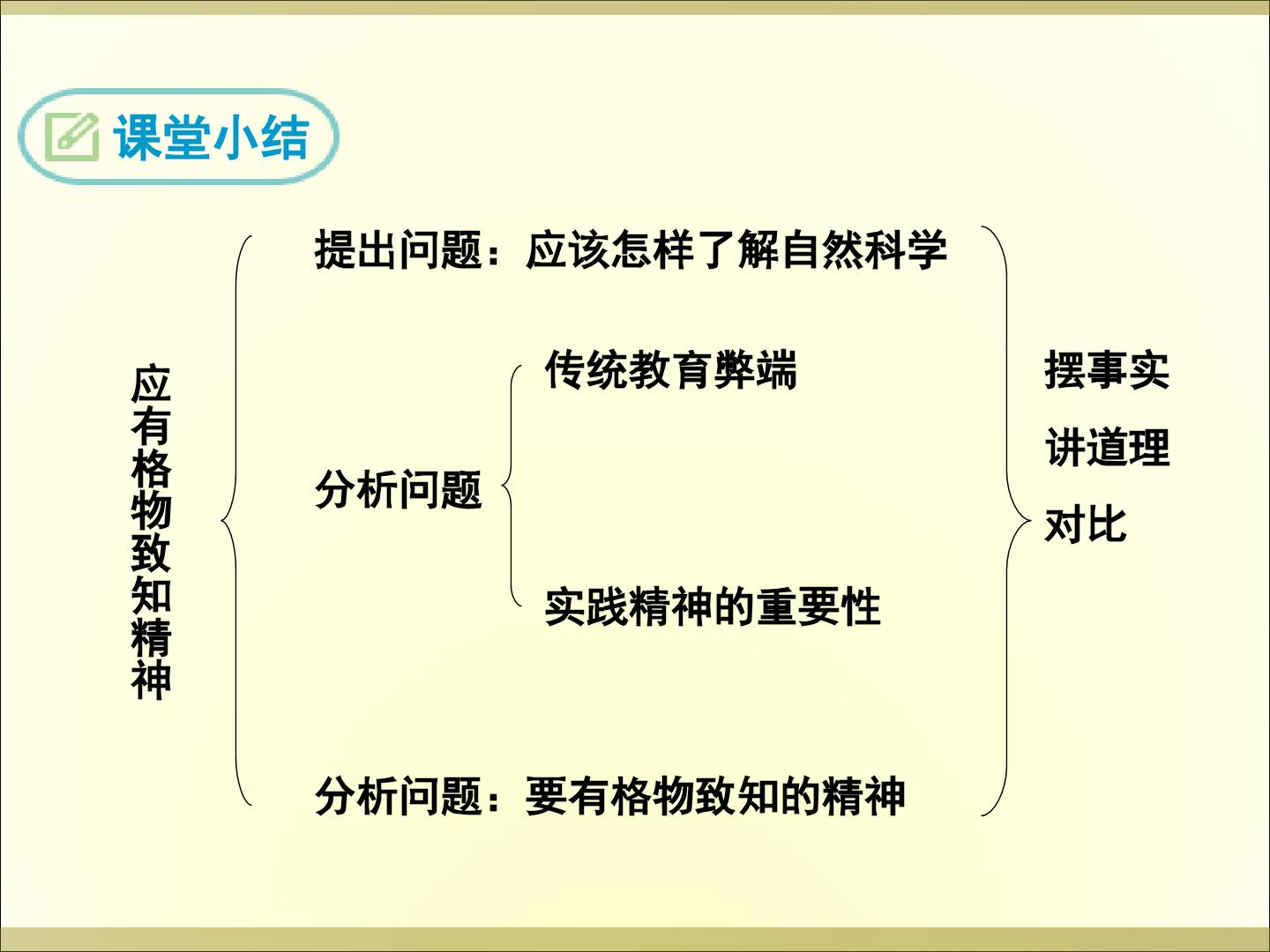 课堂小结

应有格物致知精神

提出问题：应该怎样了解自然科学

分析问题

传统教育弊端

实践精神的重要性

分析问题：要有格物致知的精神

摆事实

讲道理

对比